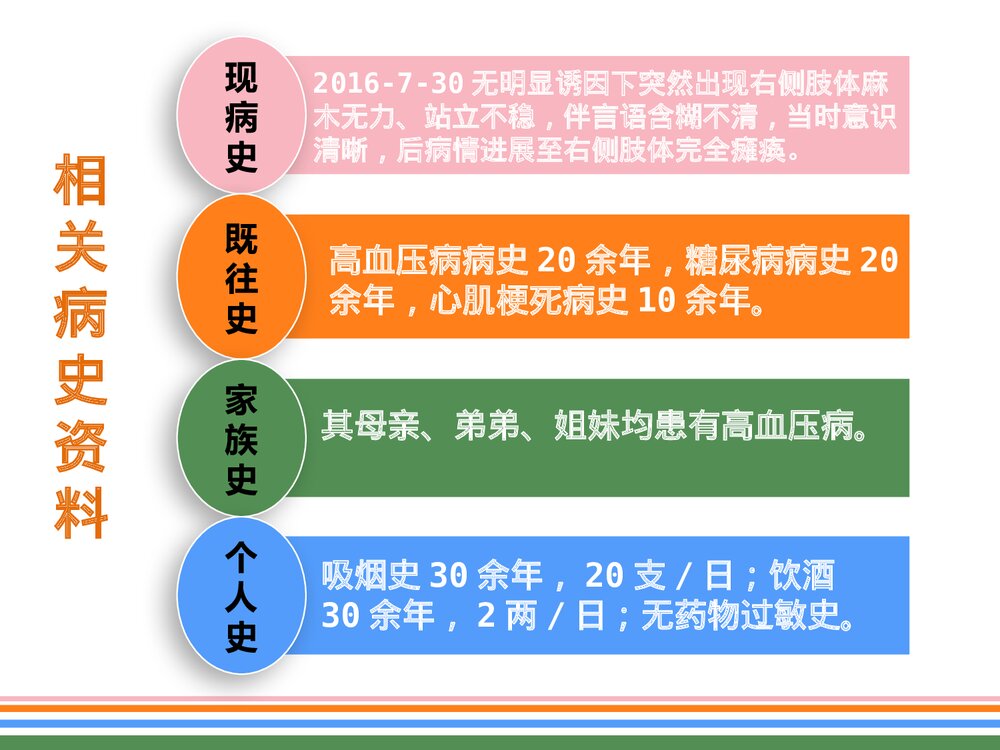 相关病史资料

现病史

2016-7-30 无明显诱因下突然出现右侧肢体麻木无力、站立不稳，伴言语含糊不清，当时意识清晰，后病情进展至右侧肢体完全瘫痪。

既往史

高血压病病史 20 余年，糖尿病病史 20 余年，心肌梗死病史 10 余年。

家族史

其母亲、弟弟、姐妹均患有高血压病。

个人史

吸烟史 30 余年，20 支 / 日；饮酒 30 余年，2 两 / 日；无药物过敏史。